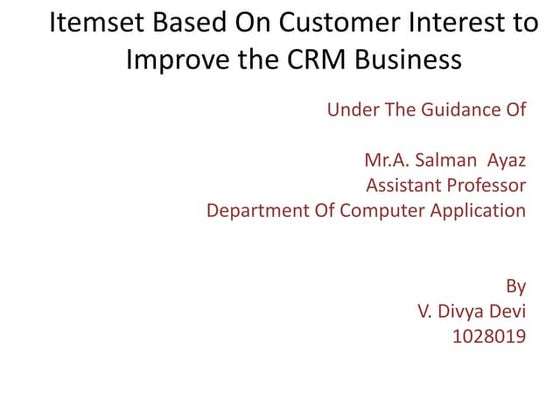 Itemset Based On Customer Interest to Improve the CRM Business

Under The Guidance Of

Mr.A. Salman Ayaz
Assistant Professor
Department Of Computer Application

By
V. Divya Devi
1028019